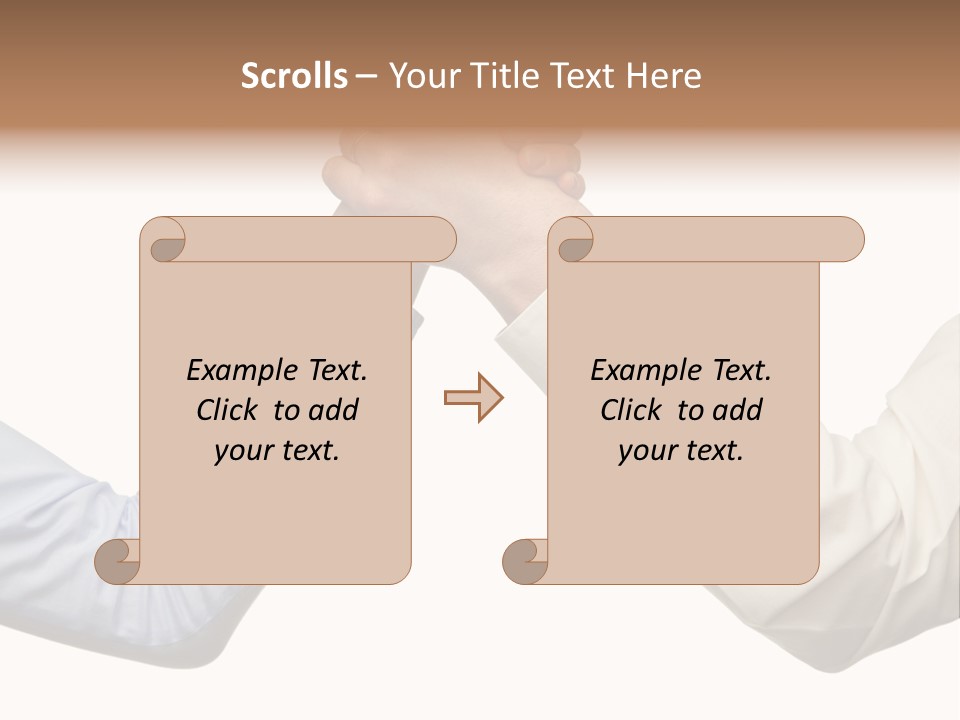 Scrolls – Your Title Text Here

Example Text. Click to add your text.

Example Text. Click to add your text.